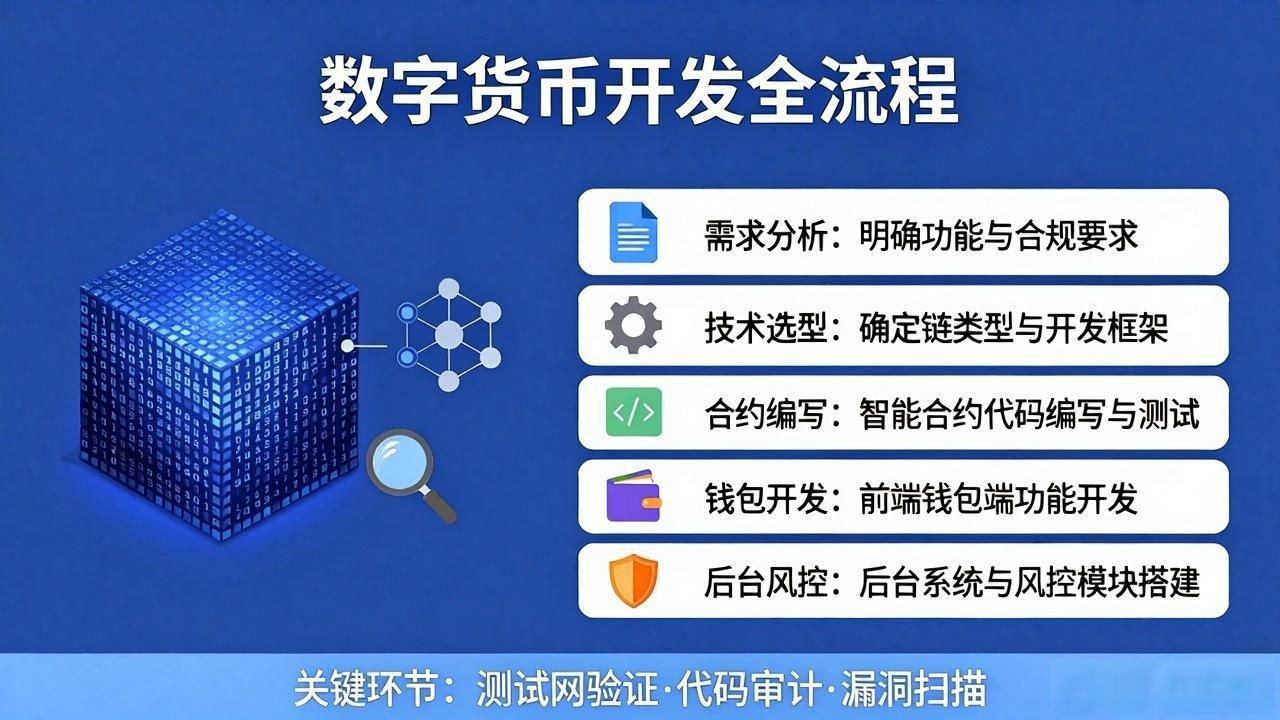 数字货币开发全流程

需求分析：明确功能与合规要求

技术选型：确定链类型与开发框架

</>

合约编写：智能合约代码编写与测试

钱包开发：前端钱包端功能开发

后台风控：后台系统与风控模块搭建

关键环节：测试网验证·代码审计·漏洞扫描